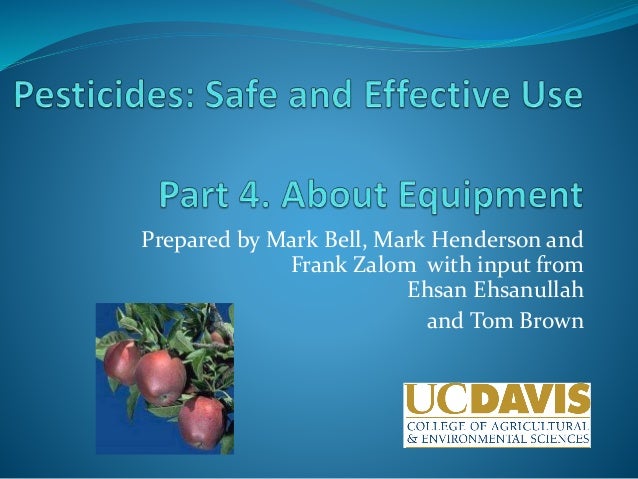 Pesticides: Safe and Effective Use

Part 4. About Equipment

Prepared by Mark Bell, Mark Henderson and Frank Zalom with input from Ehsan Ehsanullah and Tom Brown

UCDAVIS
COLLEGE OF AGRICULTURAL & ENVIRONMENTAL SCIENCES